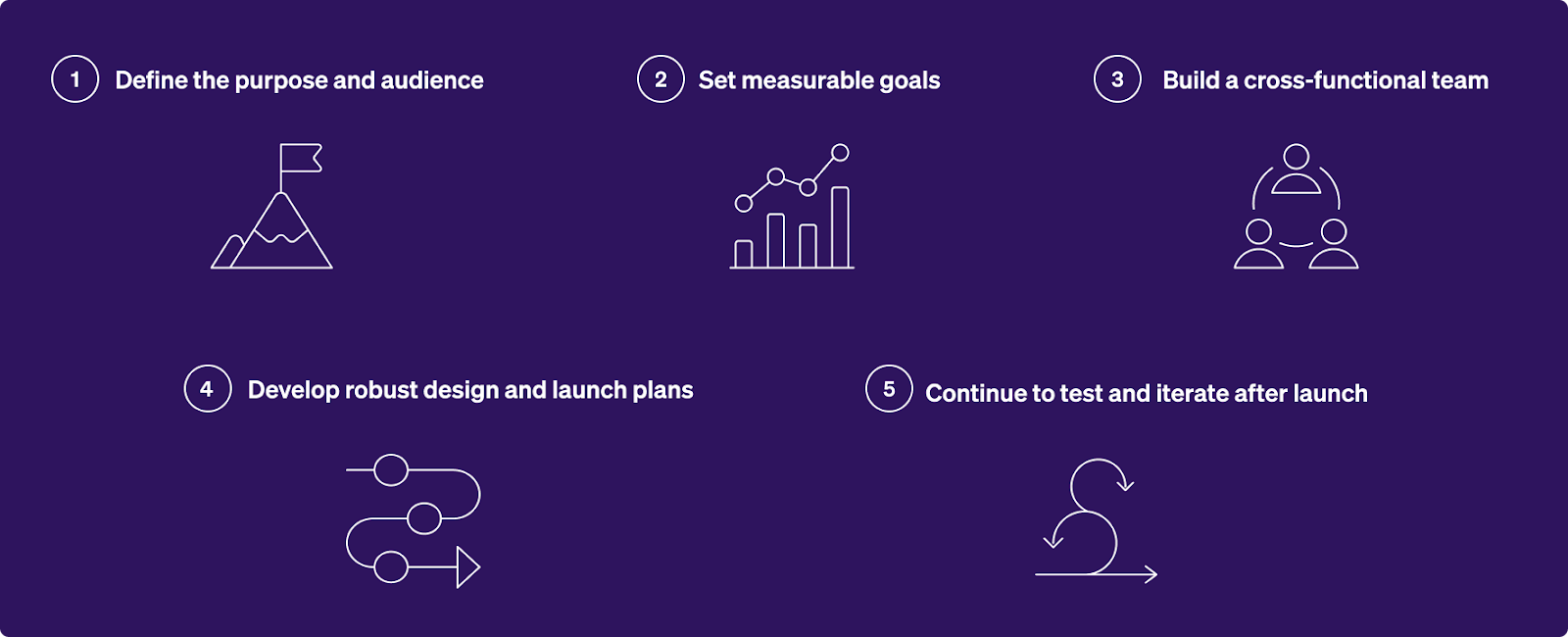 1 Define the purpose and audience

2 Set measurable goals

3 Build a cross-functional team

4 Develop robust design and launch plans

5 Continue to test and iterate after launch